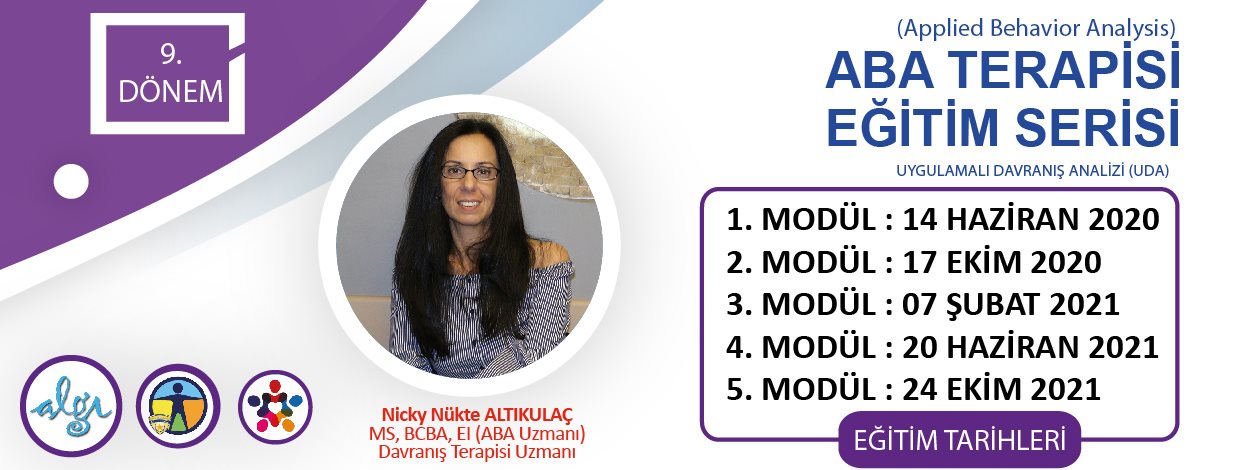 9. DÖNEM

(Applied Behavior Analysis)

ABA TERAPİSİ EĞİTİM SERİSİ

UYGULAMALI DAVRANIŞ ANALİZİ (UDA)

1. MODÜL : 14 HAZİRAN 2020
2. MODÜL : 17 EKİM 2020
3. MODÜL : 07 ŞUBAT 2021
4. MODÜL : 20 HAZİRAN 2021
5. MODÜL : 24 EKİM 2021

EĞİTİM TARİHLERİ

algı

Nicky Nükte ALTIKULAÇ
MS, BCBA, EI (ABA Uzmanı)
Davranış Terapisi Uzmanı